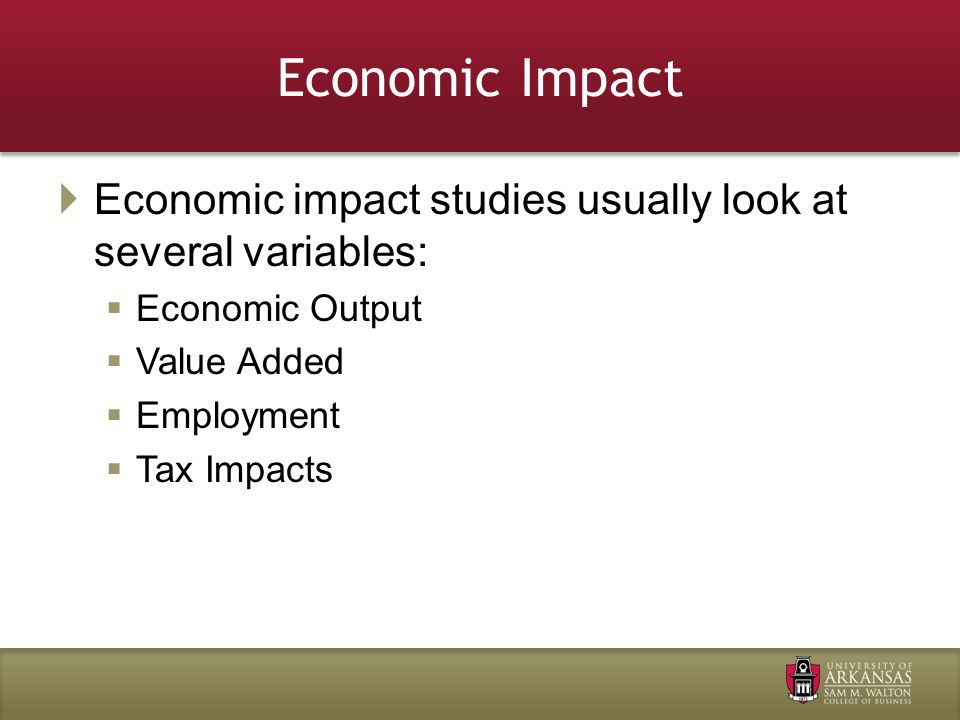 Economic Impact

Economic impact studies usually look at several variables:

Economic Output

Value Added

Employment

Tax Impacts

UNIVERSITY OF ARKANSAS SAM M. WALTON COLLEGE OF BUSINESS